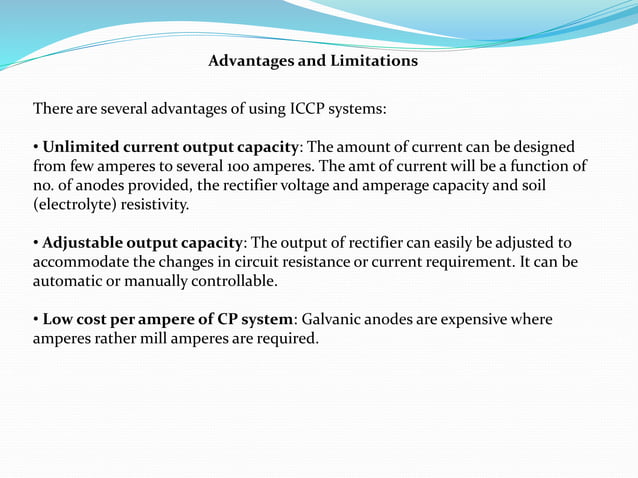 Advantages and Limitations

There are several advantages of using ICCP systems:

• Unlimited current output capacity: The amount of current can be designed from few amperes to several 100 amperes. The amt of current will be a function of no. of anodes provided, the rectifier voltage and amperage capacity and soil (electrolyte) resistivity.

• Adjustable output capacity: The output of rectifier can easily be adjusted to accommodate the changes in circuit resistance or current requirement. It can be automatic or manually controllable.

• Low cost per ampere of CP system: Galvanic anodes are expensive where amperes rather mill amperes are required.